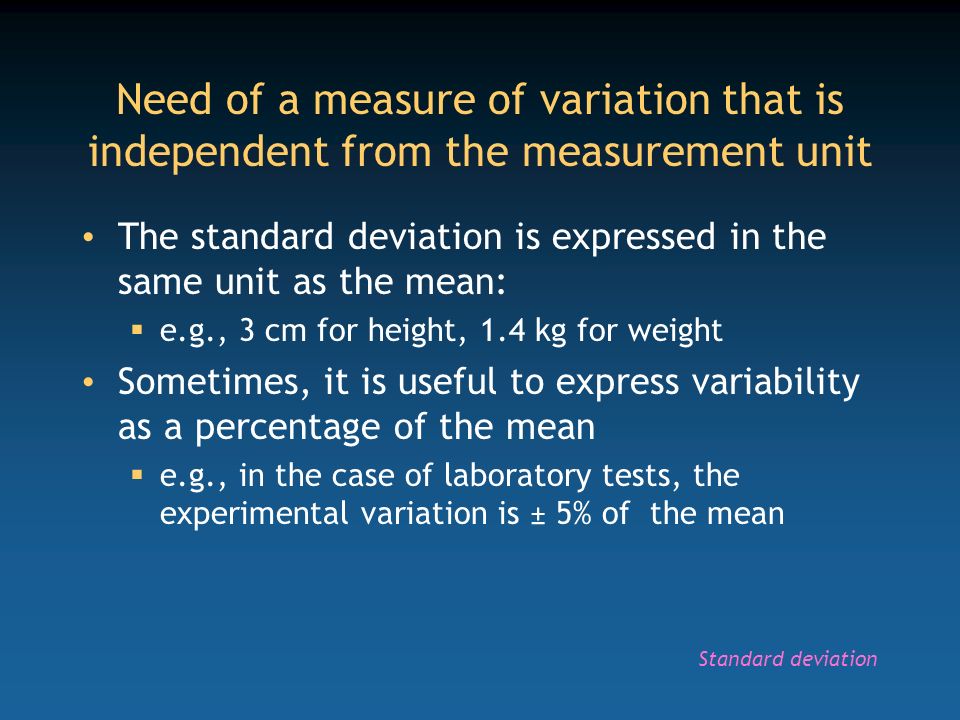 Need of a measure of variation that is independent from the measurement unit

• The standard deviation is expressed in the same unit as the mean:
  ▪ e.g., 3 cm for height, 1.4 kg for weight
• Sometimes, it is useful to express variability as a percentage of the mean
  ▪ e.g., in the case of laboratory tests, the experimental variation is ± 5% of the mean

Standard deviation